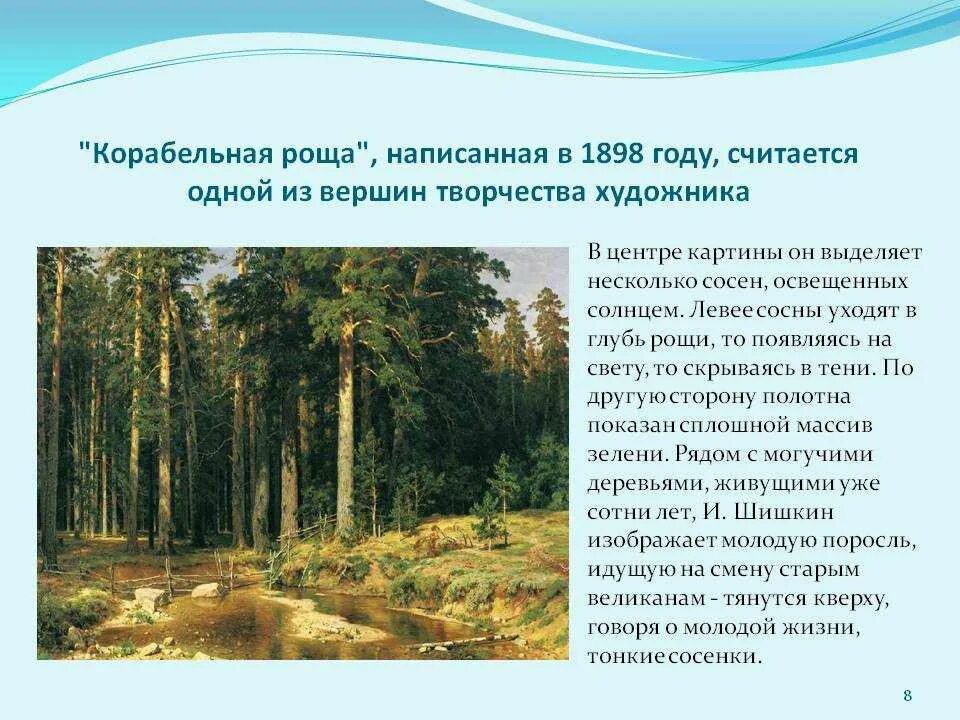 "Корабельная роща", написанная в 1898 году, считается одной из вершин творчества художника

В центре картины он выделяет несколько сосен, освещенных солнцем. Левее сосны уходят в глубь рощи, то появляясь на свету, то скрываясь в тени. По другую сторону полотна показан сплошной массив зелени. Рядом с могучими деревьями, живущими уже сотни лет, И. Шишкин изображает молодую поросль, идущую на смену старым великанам - тянутся кверху, говоря о молодой жизни, тонкие сосенки.

8